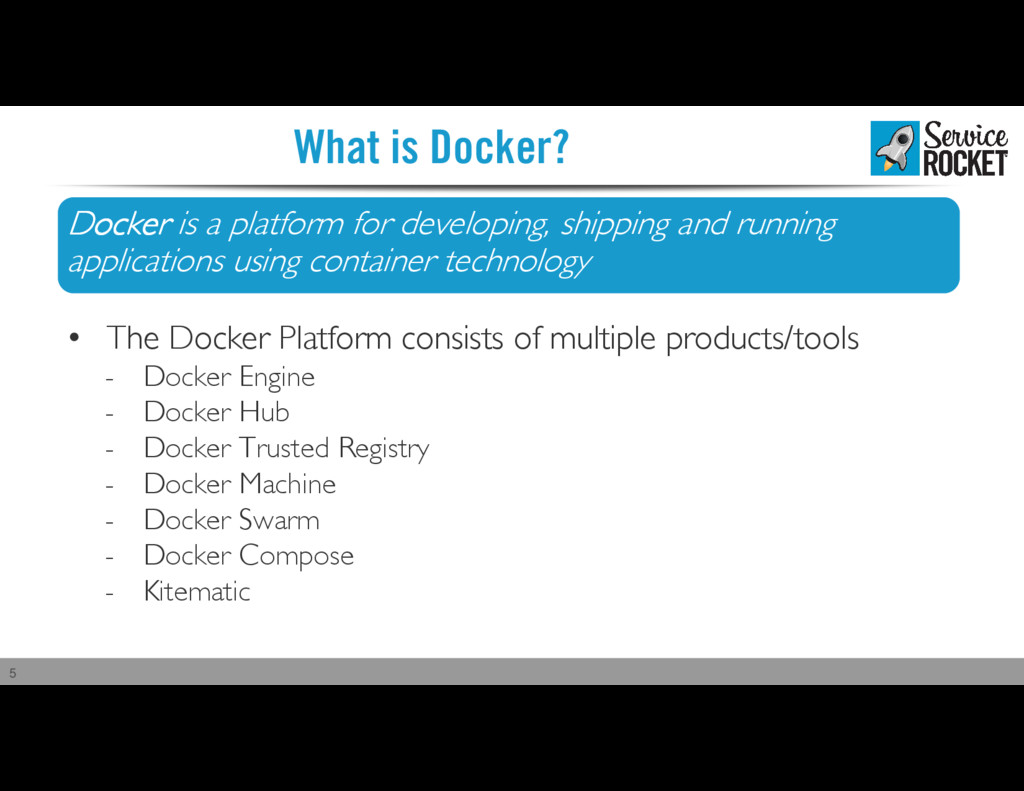 What is Docker?

Service ROCKET

Docker is a platform for developing, shipping and running applications using container technology

• The Docker Platform consists of multiple products/tools
- Docker Engine
- Docker Hub
- Docker Trusted Registry
- Docker Machine
- Docker Swarm
- Docker Compose
- Kitematic

5